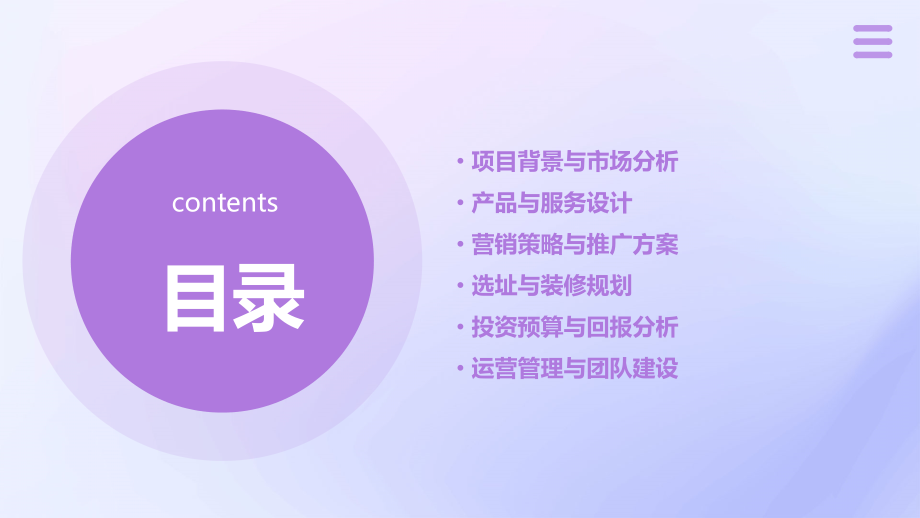 contents

目录

• 项目背景与市场分析
• 产品与服务设计
• 营销策略与推广方案
• 选址与装修规划
• 投资预算与回报分析
• 运营管理与团队建设